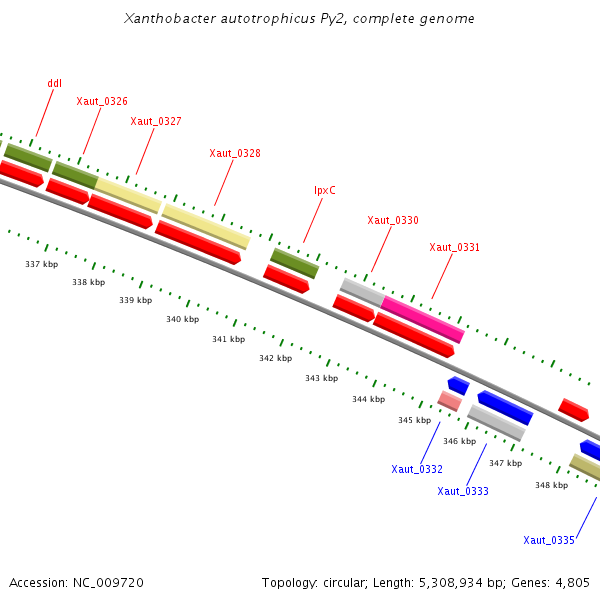 Xanthobacter autotrophicus Py2, complete genome

ddl
Xaut_0326
Xaut_0327
Xaut_0328
lpxC
Xaut_0330
Xaut_0331

337 kbp
338 kbp
339 kbp
340 kbp
341 kbp
342 kbp
343 kbp
344 kbp
345 kbp
346 kbp
347 kbp
348 kbp

Xaut_0332
Xaut_0333
Xaut_0335

Accession: NC_009720

Topology: circular; Length: 5,308,934 bp; Genes: 4,805